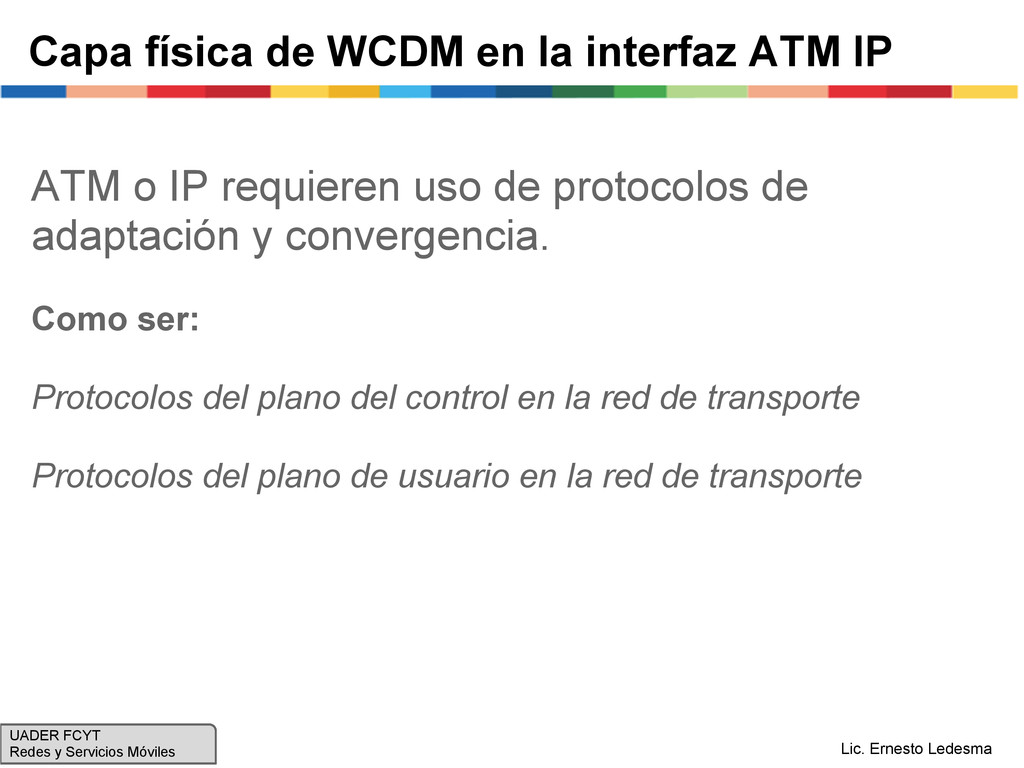 Capa física de WCDM en la interfaz ATM IP

ATM o IP requieren uso de protocolos de adaptación y convergencia.

Como ser:

Protocolos del plano del control en la red de transporte

Protocolos del plano de usuario en la red de transporte

UADER FCYT
Redes y Servicios Móviles

Lic. Ernesto Ledesma